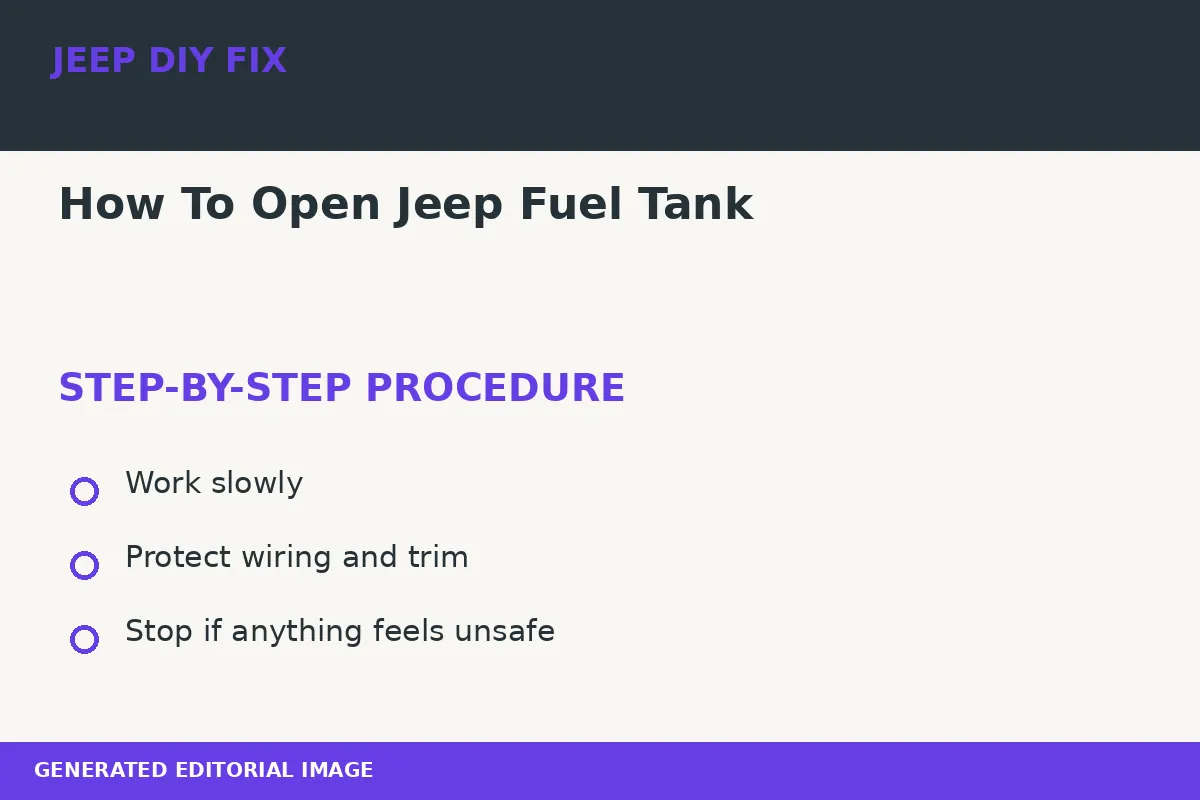 JEEP DIY FIX

How To Open Jeep Fuel Tank

STEP-BY-STEP PROCEDURE

Work slowly

Protect wiring and trim

Stop if anything feels unsafe

GENERATED EDITORIAL IMAGE